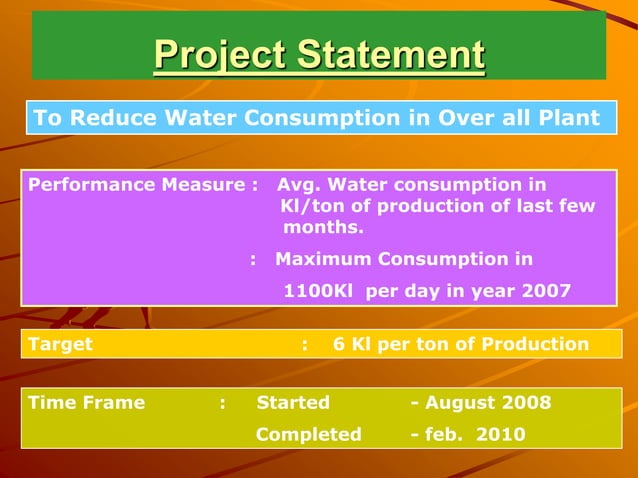 Project Statement

To Reduce Water Consumption in Over all Plant

Performance Measure : Avg. Water consumption in Kl/ton of production of last few months.

: Maximum Consumption in 1100Kl per day in year 2007

Target : 6 Kl per ton of Production

Time Frame : Started - August 2008

Completed - feb. 2010